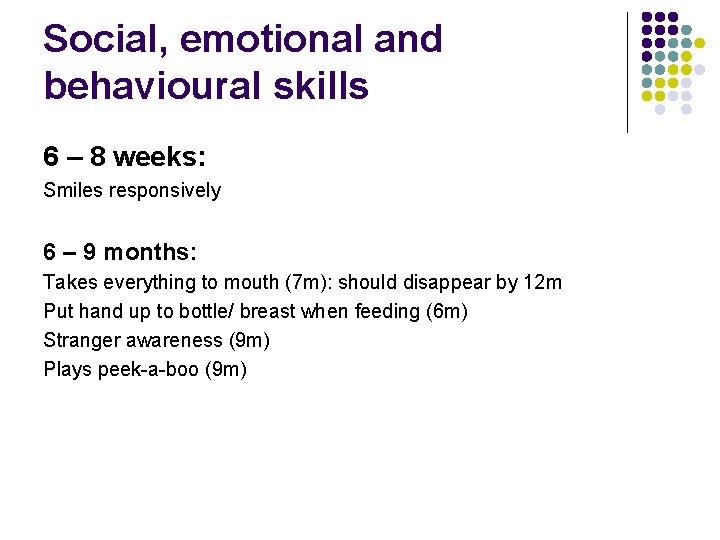 Social, emotional and behavioural skills

6 – 8 weeks:

Smiles responsively

6 – 9 months:

Takes everything to mouth (7m): should disappear by 12m

Put hand up to bottle/ breast when feeding (6m)

Stranger awareness (9m)

Plays peek-a-boo (9m)